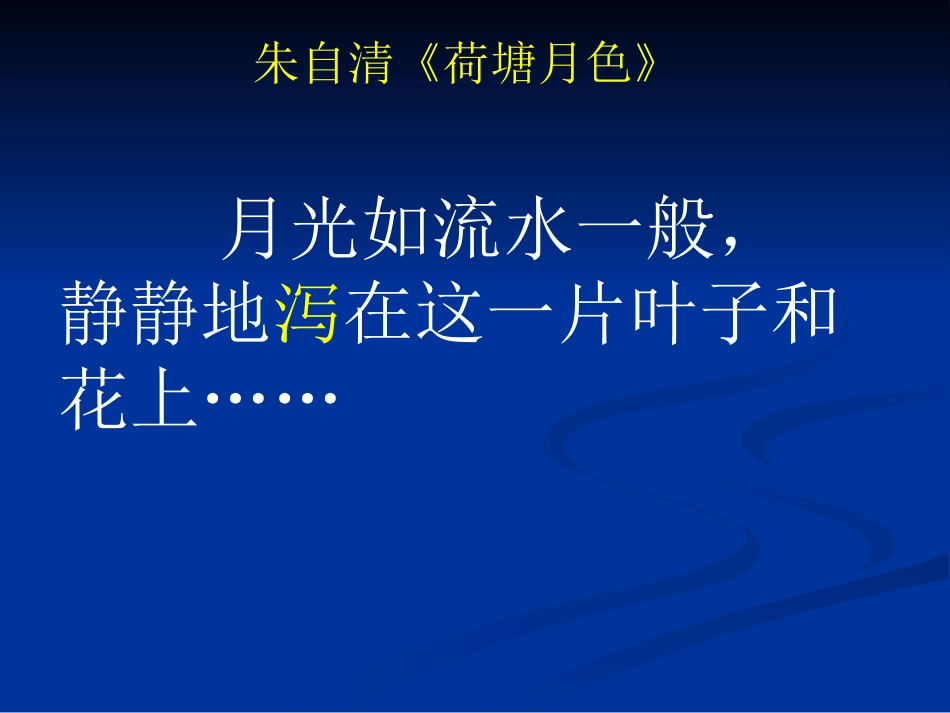 朱自清《荷塘月色》

月光如流水一般，静静地泻在这一片叶子和花上……